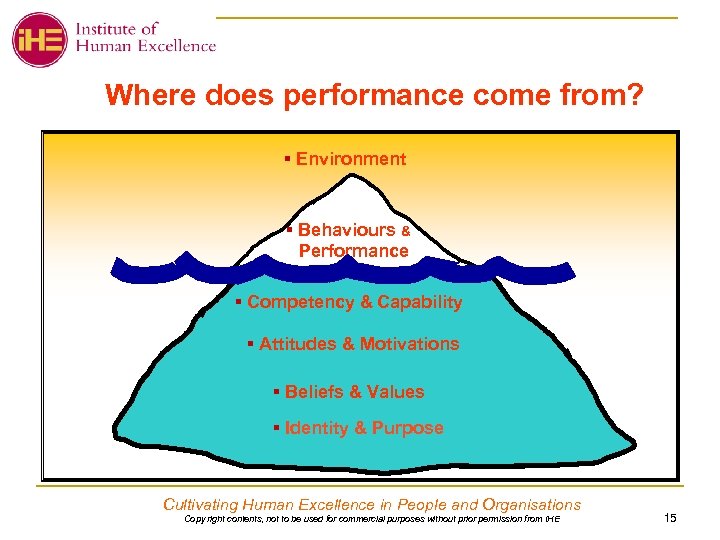 iHE Institute of Human Excellence

Where does performance come from?

▪ Environment

▪ Behaviours & Performance

▪ Competency & Capability

▪ Attitudes & Motivations

▪ Beliefs & Values

▪ Identity & Purpose

Cultivating Human Excellence in People and Organisations

Copyright contents, not to be used for commercial purposes without prior permission from iHE

15